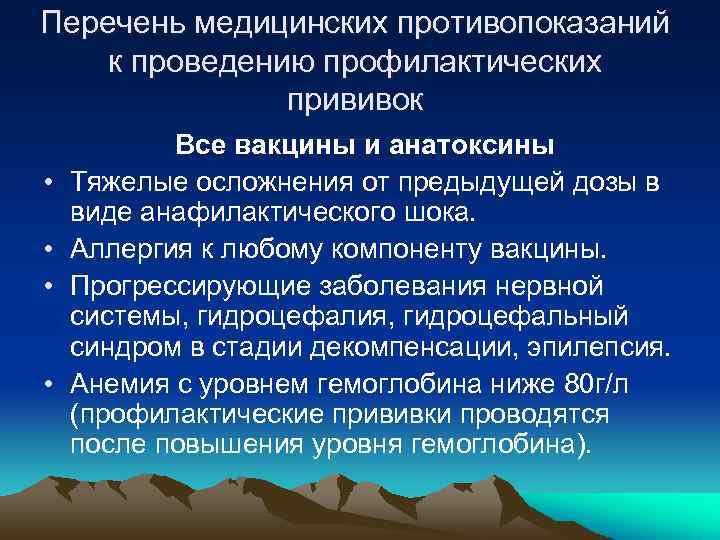 Перечень медицинских противопоказаний к проведению профилактических прививок

Все вакцины и анатоксины

• Тяжелые осложнения от предыдущей дозы в виде анафилактического шока.
• Аллергия к любому компоненту вакцины.
• Прогрессирующие заболевания нервной системы, гидроцефалия, гидроцефальный синдром в стадии декомпенсации, эпилепсия.
• Анемия с уровнем гемоглобина ниже 80г/л (профилактические прививки проводятся после повышения уровня гемоглобина).